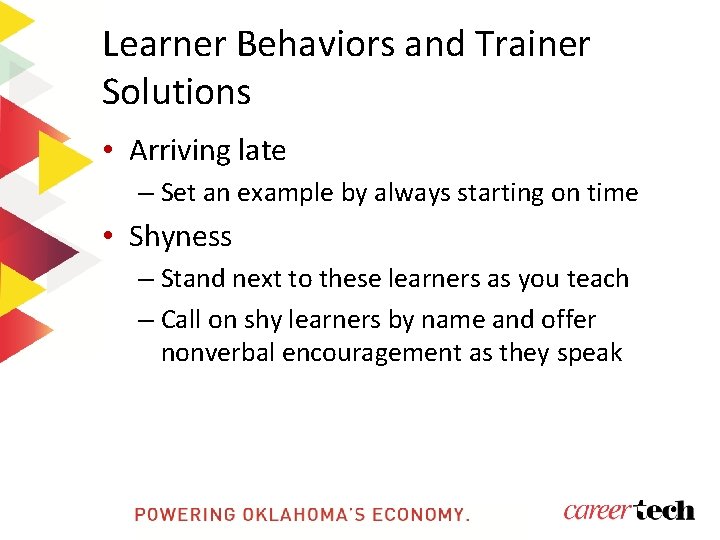 Learner Behaviors and Trainer Solutions

• Arriving late
  – Set an example by always starting on time
• Shyness
  – Stand next to these learners as you teach
  – Call on shy learners by name and offer nonverbal encouragement as they speak

POWERING OKLAHOMA'S ECONOMY.

careertech